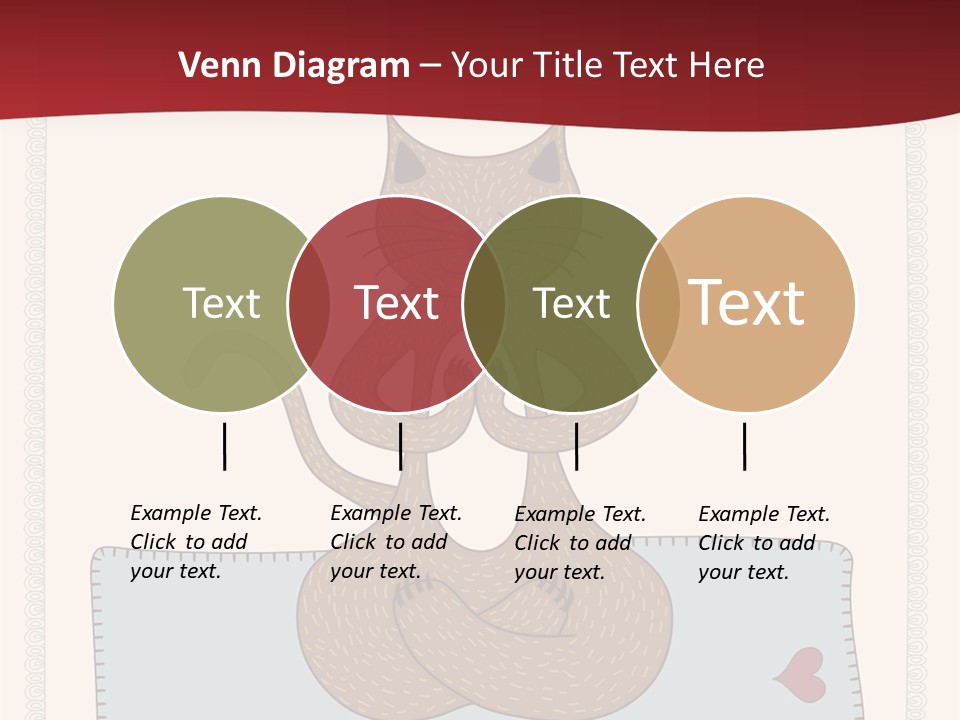 Venn Diagram – Your Title Text Here

Text

Text

Text

Text

Example Text. Click to add your text.

Example Text. Click to add your text.

Example Text. Click to add your text.

Example Text. Click to add your text.